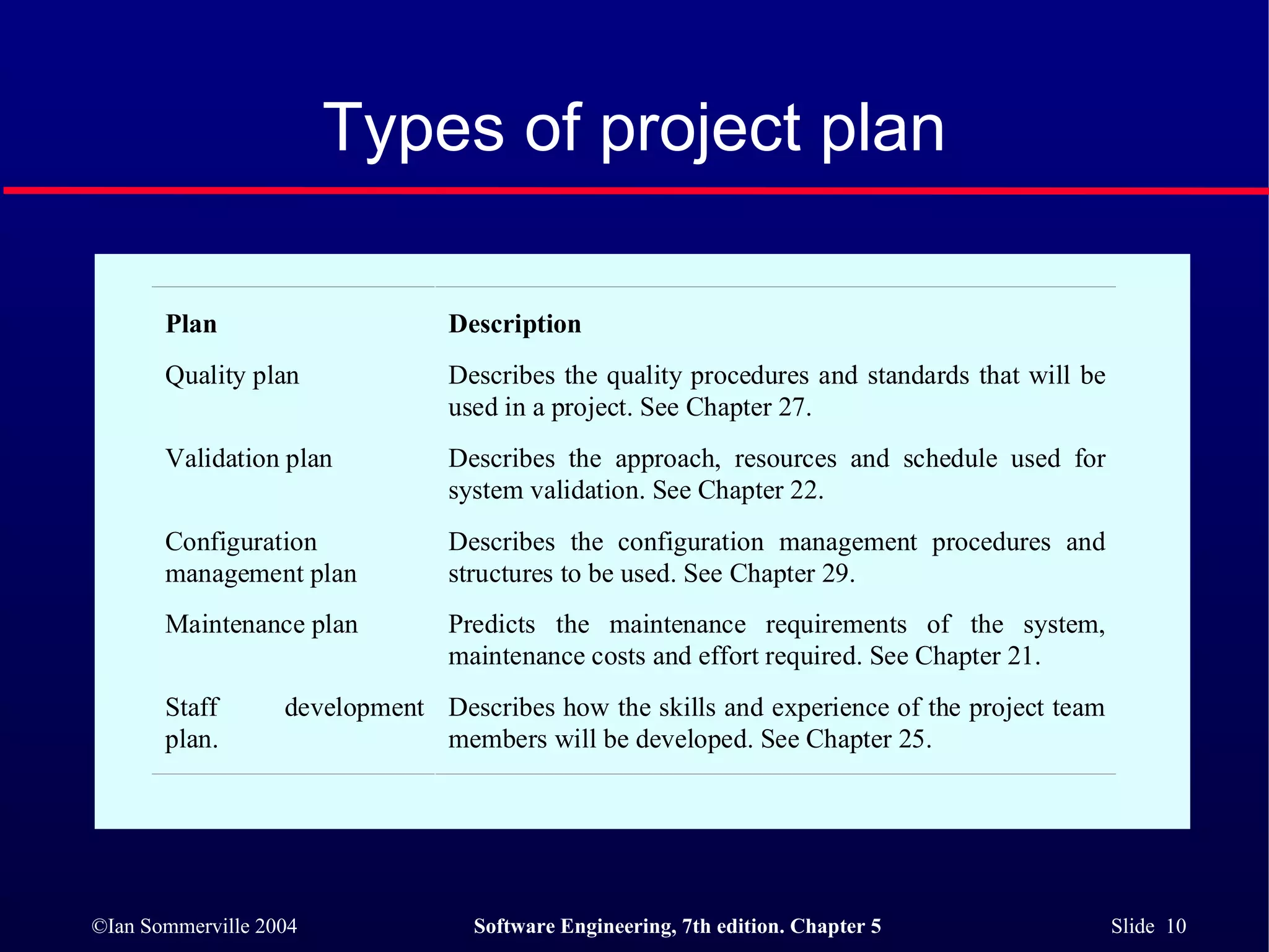 Types of project plan

| Plan | Description |
|---|---|
| Quality plan | Describes the quality procedures and standards that will be used in a project. See Chapter 27. |
| Validation plan | Describes the approach, resources and schedule used for system validation. See Chapter 22. |
| Configuration management plan | Describes the configuration management procedures and structures to be used. See Chapter 29. |
| Maintenance plan | Predicts the maintenance requirements of the system, maintenance costs and effort required. See Chapter 21. |
| Staff development plan. | Describes how the skills and experience of the project team members will be developed. See Chapter 25. |

©Ian Sommerville 2004 Software Engineering, 7th edition. Chapter 5 Slide 10